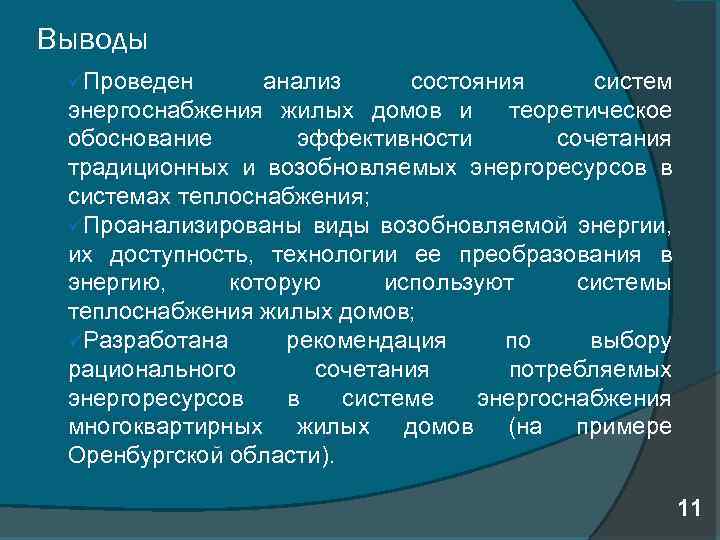 Выводы

✓Проведен анализ состояния систем энергоснабжения жилых домов и теоретическое обоснование эффективности сочетания традиционных и возобновляемых энергоресурсов в системах теплоснабжения;

✓Проанализированы виды возобновляемой энергии, их доступность, технологии ее преобразования в энергию, которую используют системы теплоснабжения жилых домов;

✓Разработана рекомендация по выбору рационального сочетания потребляемых энергоресурсов в системе энергоснабжения многоквартирных жилых домов (на примере Оренбургской области).

11